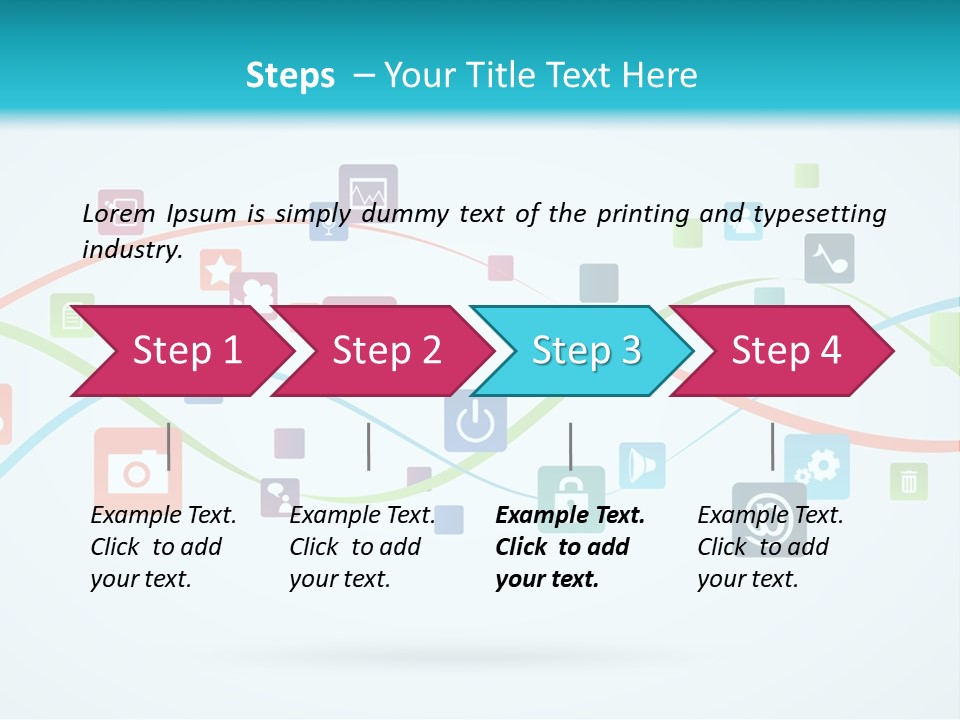 Steps – Your Title Text Here

Lorem Ipsum is simply dummy text of the printing and typesetting industry.

Step 1

Step 2

Step 3

Step 4

Example Text. Click to add your text.

Example Text. Click to add your text.

Example Text. Click to add your text.

Example Text. Click to add your text.